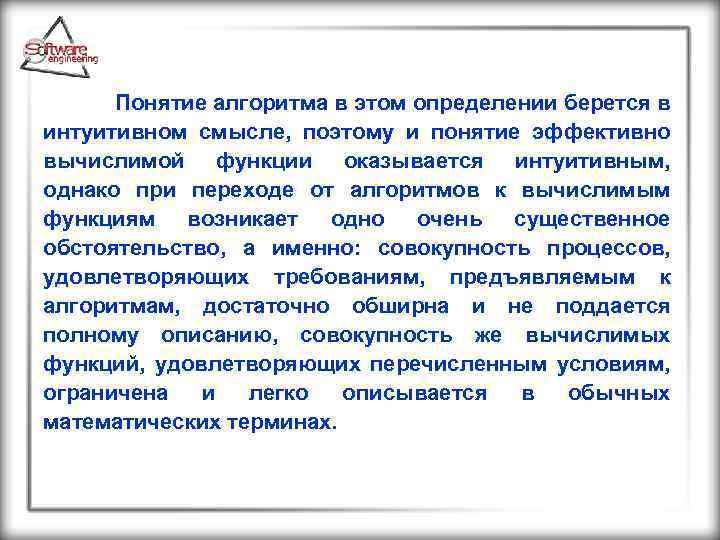 Software engineering

Понятие алгоритма в этом определении берется в интуитивном смысле, поэтому и понятие эффективно вычислимой функции оказывается интуитивным, однако при переходе от алгоритмов к вычислимым функциям возникает одно очень существенное обстоятельство, а именно: совокупность процессов, удовлетворяющих требованиям, предъявляемым к алгоритмам, достаточно обширна и не поддается полному описанию, совокупность же вычислимых функций, удовлетворяющих перечисленным условиям, ограничена и легко описывается в обычных математических терминах.